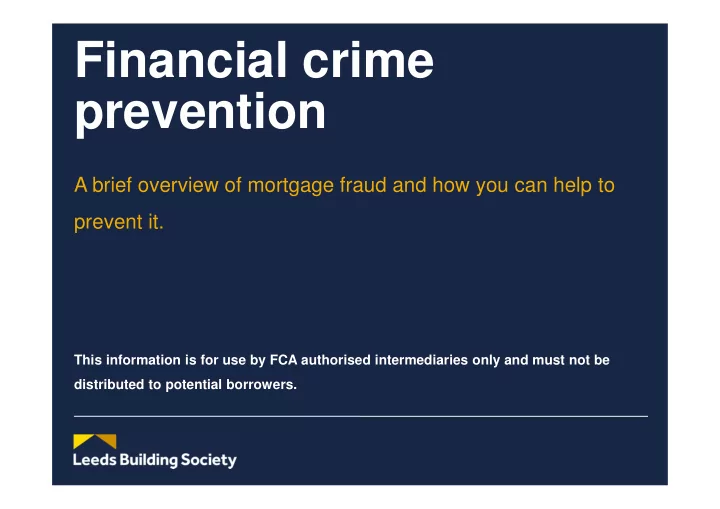 Financial crime prevention

A brief overview of mortgage fraud and how you can help to prevent it.

This information is for use by FCA authorised intermediaries only and must not be distributed to potential borrowers.

Leeds Building Society